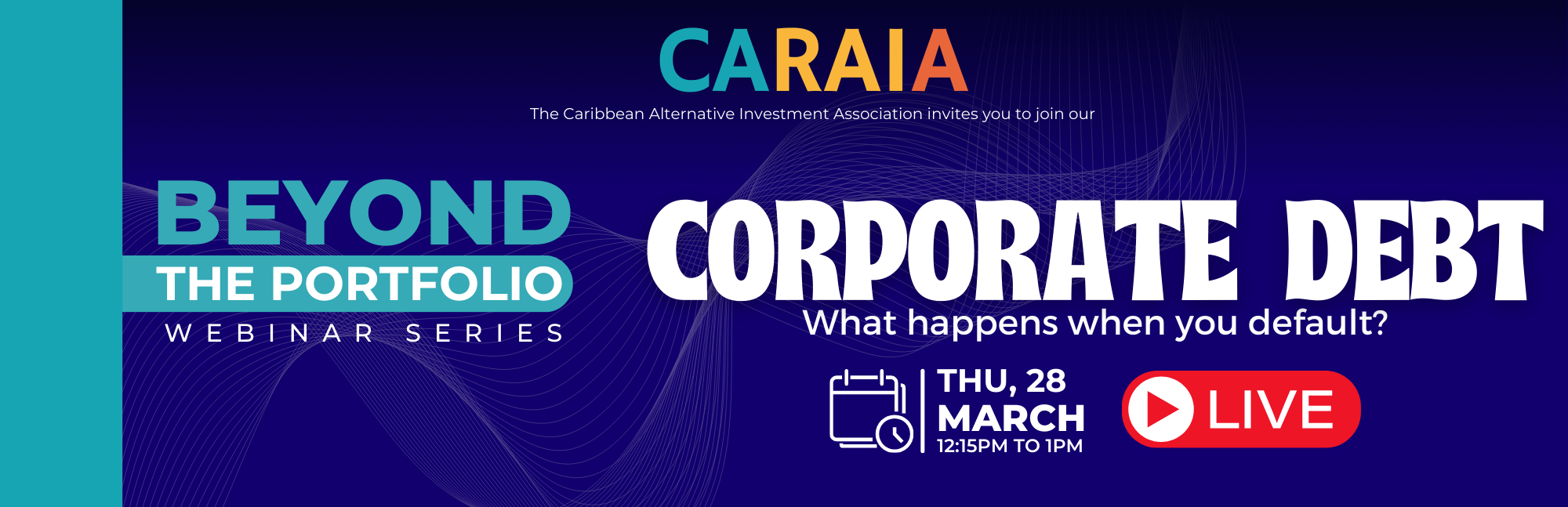 CARAIA

The Caribbean Alternative Investment Association invites you to join our

BEYOND
THE PORTFOLIO
WEBINAR SERIES

CORPORATE DEBT
What happens when you default?

THU, 28
MARCH
12:15PM TO 1PM

LIVE